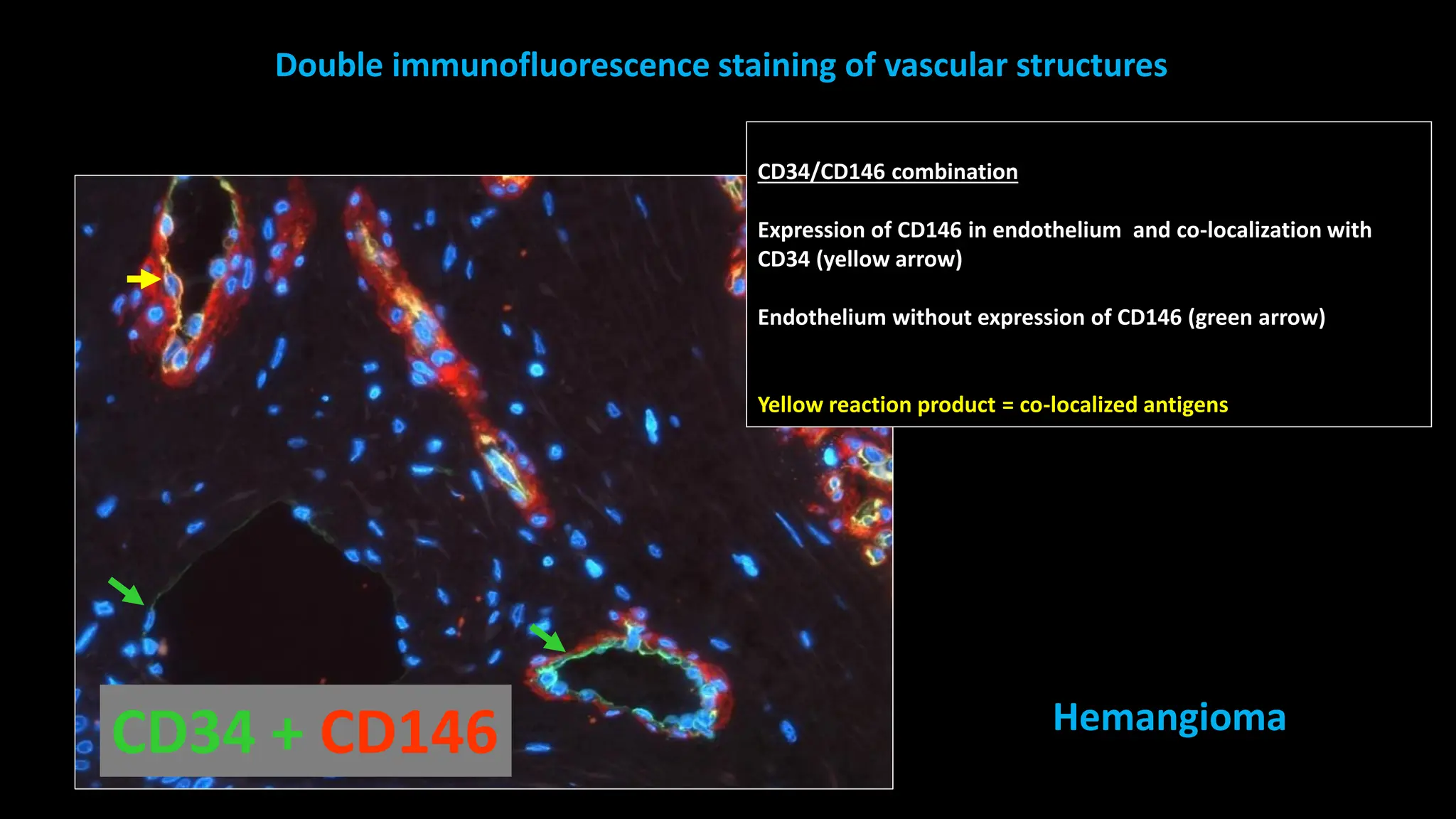 Double immunofluorescence staining of vascular structures

CD34/CD146 combination

Expression of CD146 in endothelium  and co-localization with CD34 (yellow arrow)

Endothelium without expression of CD146 (green arrow)

Yellow reaction product = co-localized antigens

CD34 + CD146

Hemangioma